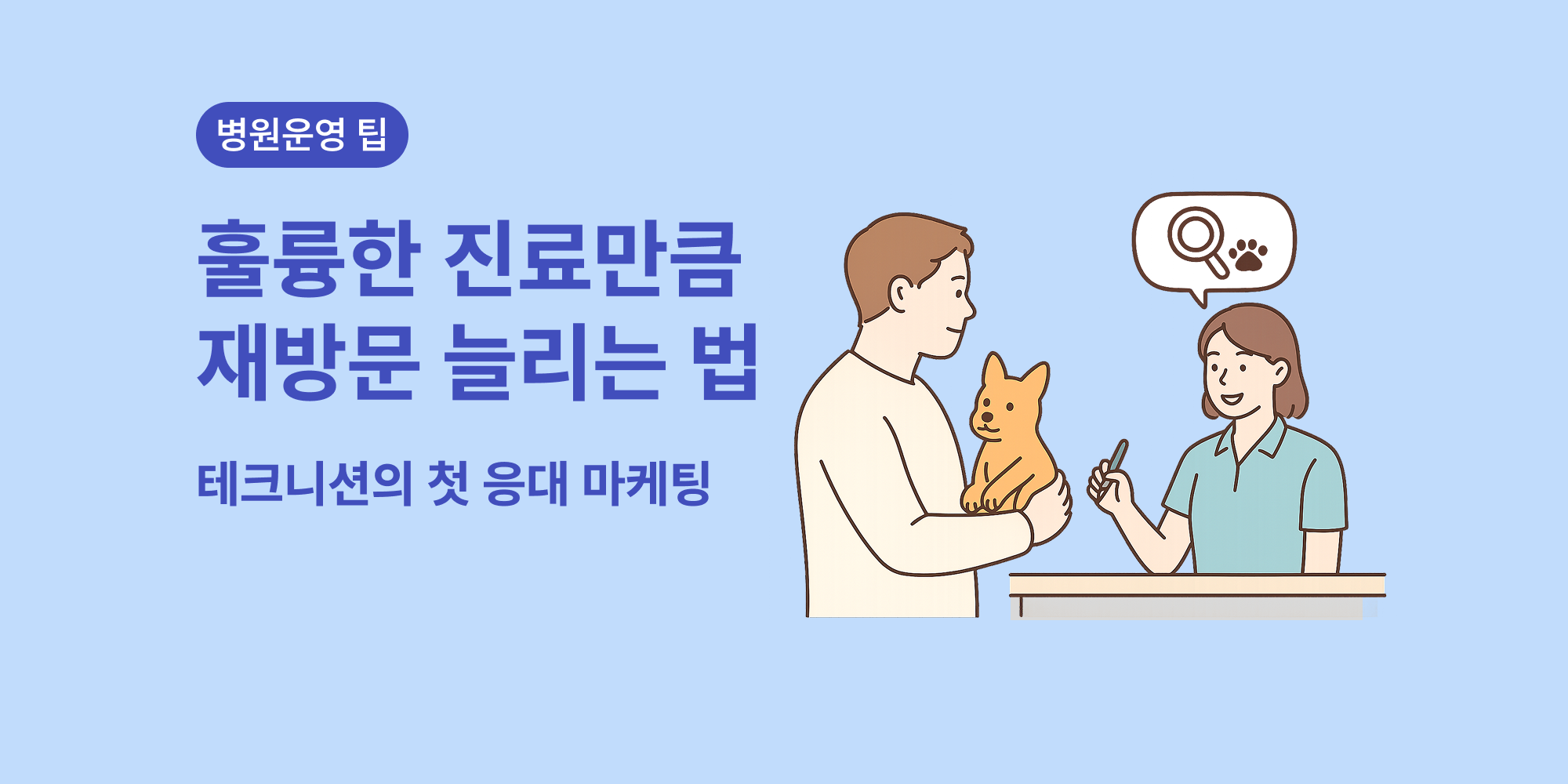 병원운영 팁

훌륭한 진료만큼 재방문 늘리는 법

테크니션의 첫 응대 마케팅